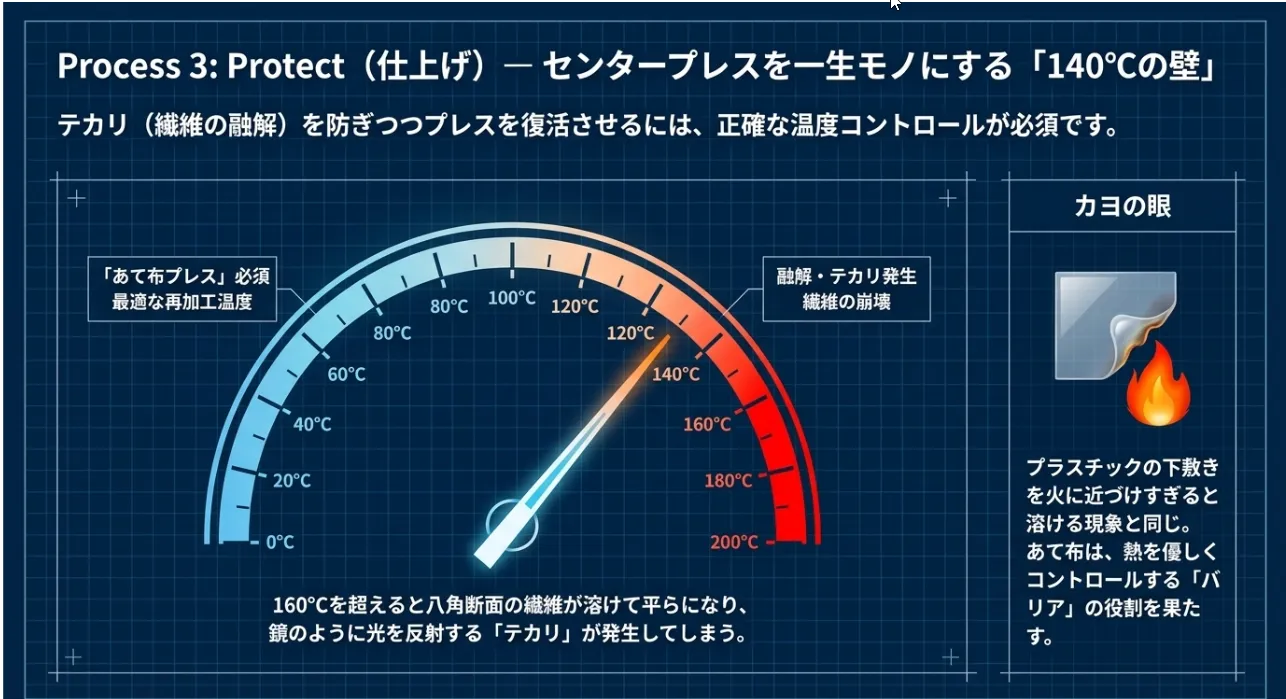 Process 3: Protect（仕上げ）— センタープレスを一生モノにする「140°Cの壁」

テカリ（繊維の融解）を防ぎつつプレスを復活させるには、正確な温度コントロールが必須です。

「あて布プレス」必須
最適な再加工温度

融解・テカリ発生
繊維の崩壊

0°C
20°C
40°C
60°C
80°C
80°C
100°C
120°C
120°C
140°C
160°C
180°C
200°C

160°Cを超えると八角断面の繊維が溶けて平らになり、鏡のように光を反射する「テカリ」が発生してしまう。

カヨの眼

プラスチックの下敷きを火に近づけすぎると溶ける現象と同じ。あて布は、熱を優しくコントロールする「バリア」の役割を果たす。